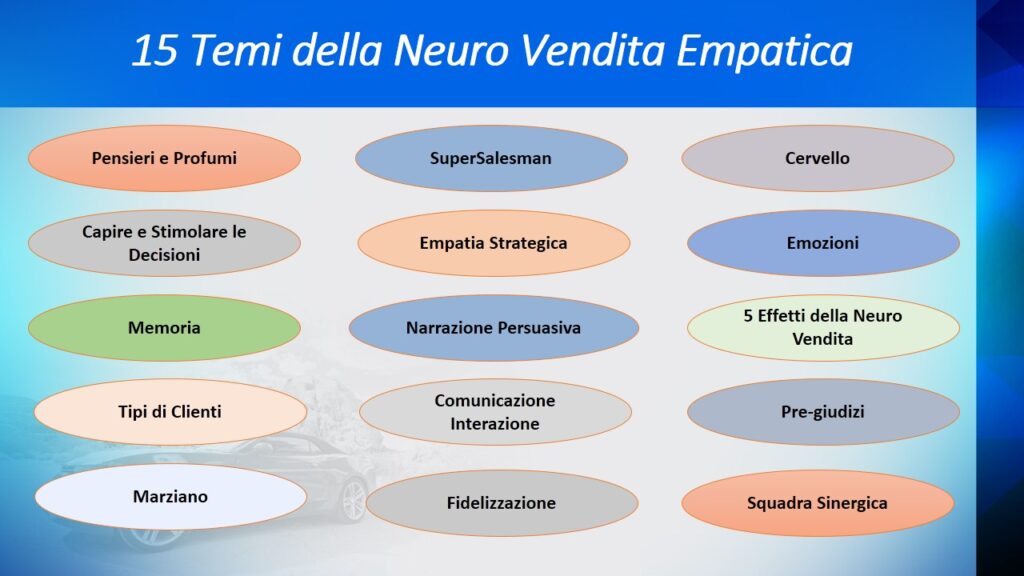 15 Temi della Neuro Vendita Empatica

Pensieri e Profumi

Capire e Stimolare le Decisioni

Memoria

Tipi di Clienti

Marziano

SuperSalesman

Empatia Strategica

Narrazione Persuasiva

Comunicazione Interazione

Fidelizzazione

Cervello

Emozioni

5 Effetti della Neuro Vendita

Pre-giudizi

Squadra Sinergica